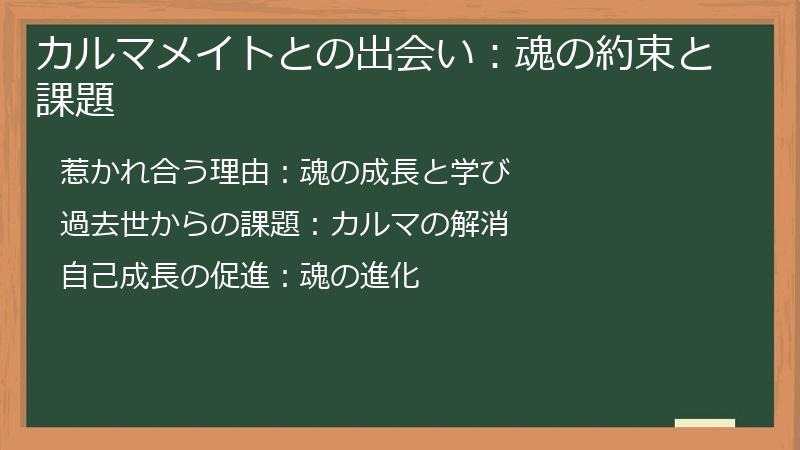 カルマメイトとの出会い：魂の約束と課題

惹かれ合う理由：魂の成長と学び

過去世からの課題：カルマの解消

自己成長の促進：魂の進化